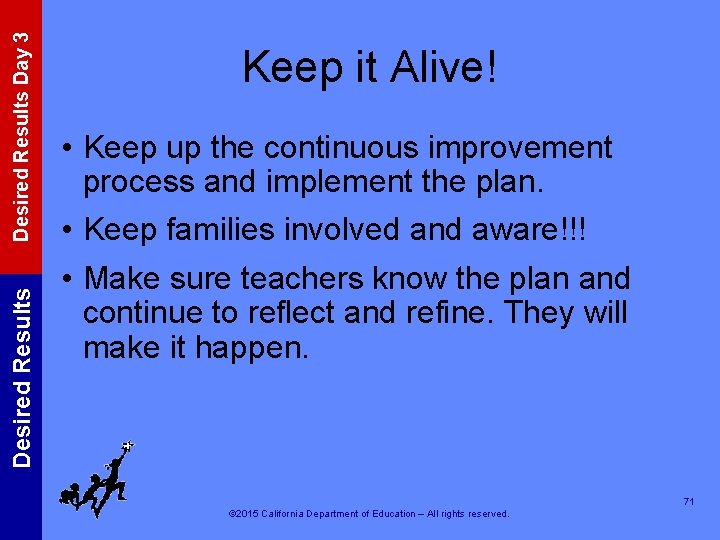 Desired Results Day 3

Desired Results

Keep it Alive!

• Keep up the continuous improvement process and implement the plan.

• Keep families involved and aware!!!

• Make sure teachers know the plan and continue to reflect and refine. They will make it happen.

71

©2015 California Department of Education – All rights reserved.